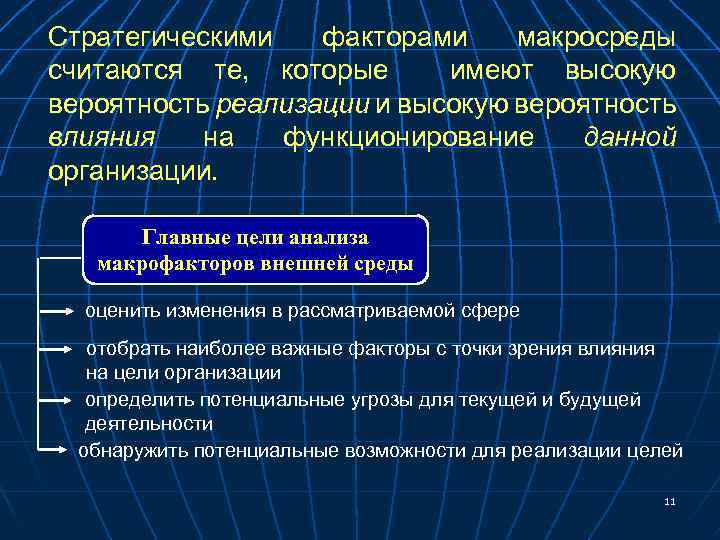 Стратегическими факторами макросреды считаются те, которые имеют высокую вероятность реализации и высокую вероятность влияния на функционирование данной организации.

Главные цели анализа макрофакторов внешней среды

оценить изменения в рассматриваемой сфере

отобрать наиболее важные факторы с точки зрения влияния на цели организации

определить потенциальные угрозы для текущей и будущей деятельности

обнаружить потенциальные возможности для реализации целей

11